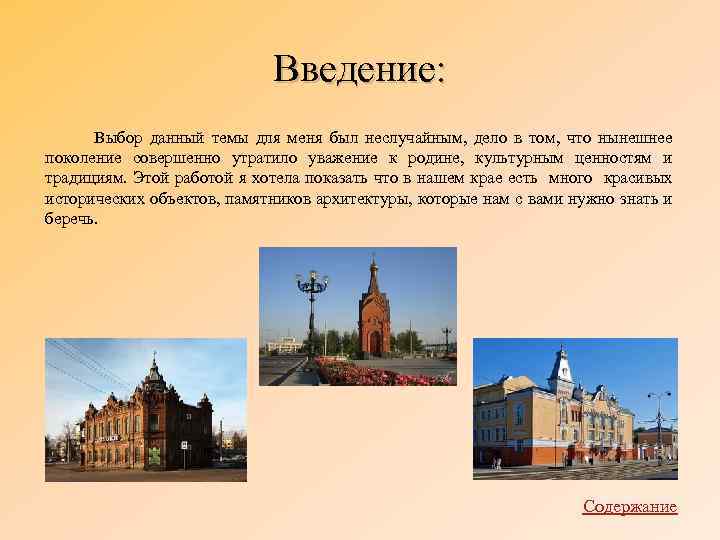 Введение:

Выбор данный темы для меня был неслучайным, дело в том, что нынешнее поколение совершенно утратило уважение к родине, культурным ценностям и традициям. Этой работой я хотела показать что в нашем крае есть много красивых исторических объектов, памятников архитектуры, которые нам с вами нужно знать и беречь.

Содержание